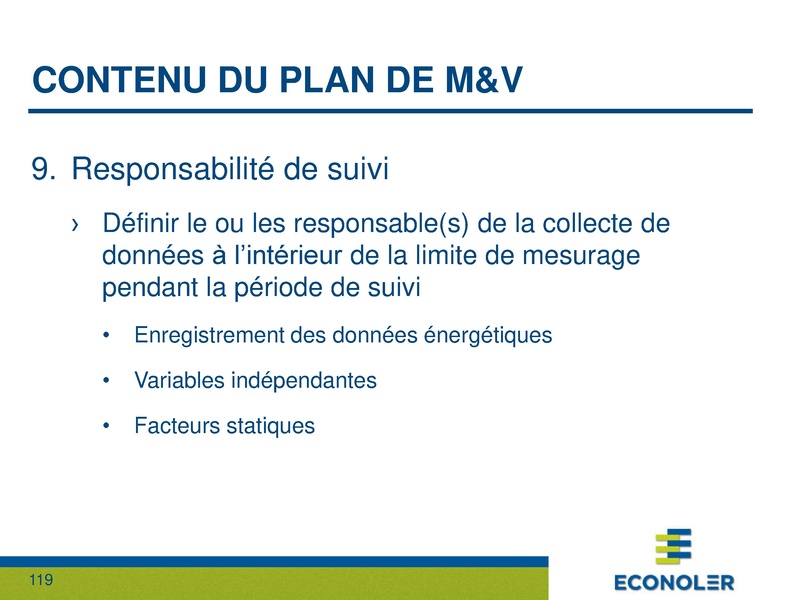 CONTENU DU PLAN DE M&V

9. Responsabilité de suivi

› Définir le ou les responsable(s) de la collecte de données à l'intérieur de la limite de mesurage pendant la période de suivi

• Enregistrement des données énergétiques

• Variables indépendantes

• Facteurs statiques

119

ECONOLER